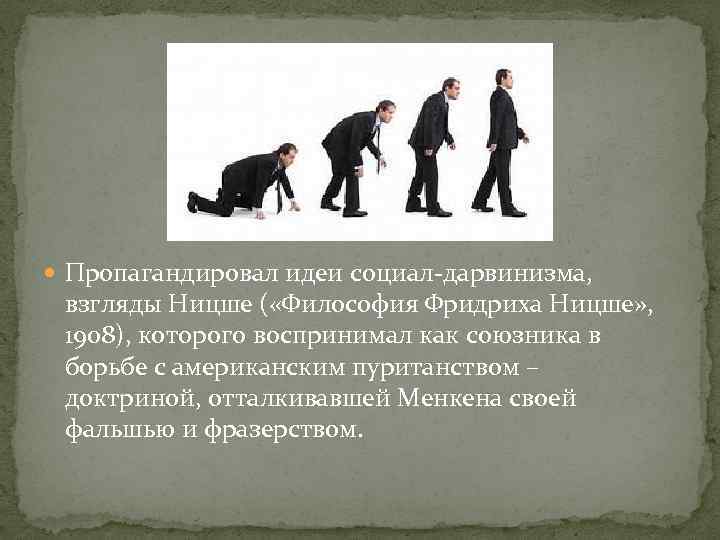 Пропагандировал идеи социал-дарвинизма, взгляды Ницше («Философия Фридриха Ницше», 1908), которого воспринимал как союзника в борьбе с американским пуританством – доктриной, отталкивавшей Менкена своей фальшью и фразерством.